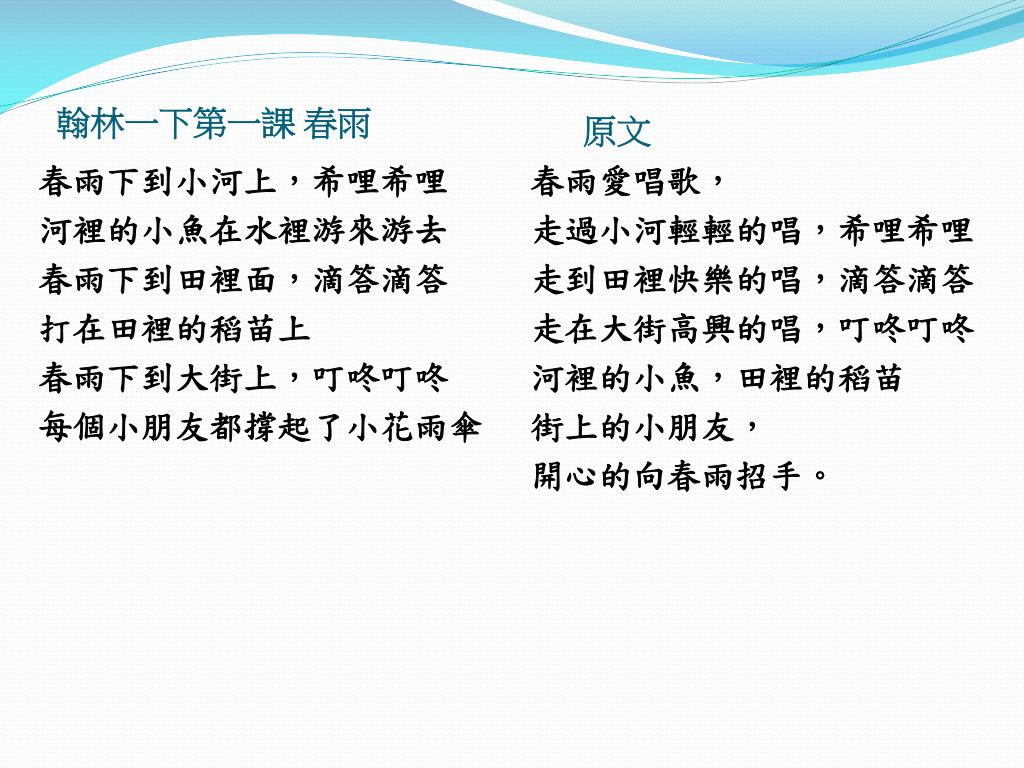 翰林一下第一課 春雨

春雨下到小河上，希哩希哩
河裡的小魚在水裡游來游去
春雨下到田裡面，滴答滴答
打在田裡的稻苗上
春雨下到大街上，叮咚叮咚
每個小朋友都撐起了小花雨傘

原文

春雨愛唱歌，
走過小河輕輕的唱，希哩希哩
走到田裡快樂的唱，滴答滴答
走在大街高興的唱，叮咚叮咚
河裡的小魚，田裡的稻苗
街上的小朋友，
開心的向春雨招手。